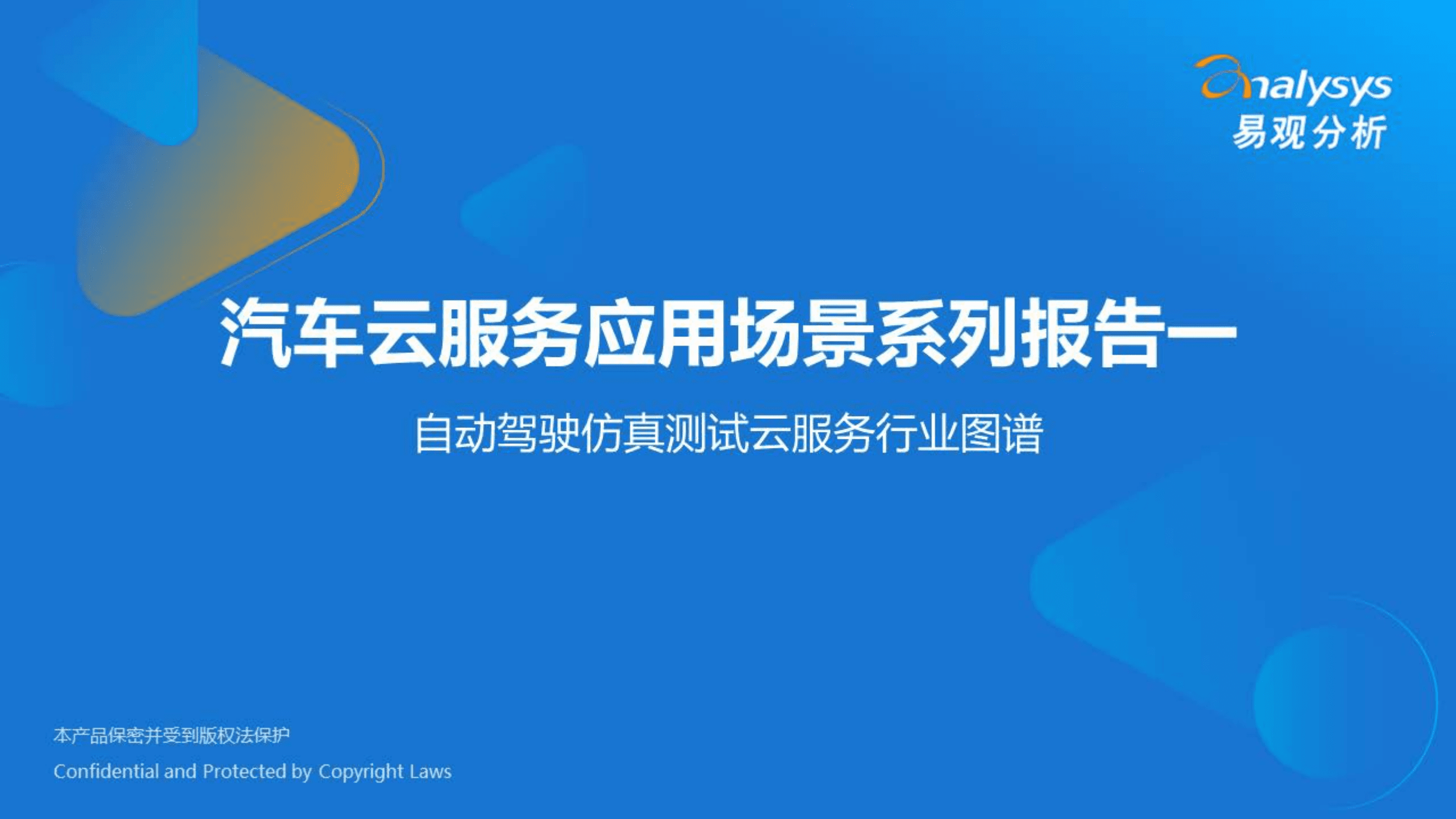 analysys
易观分析

汽车云服务应用场景系列报告一

自动驾驶仿真测试云服务行业图谱

本产品保密并受到版权法保护

Confidential and Protected by Copyright Laws